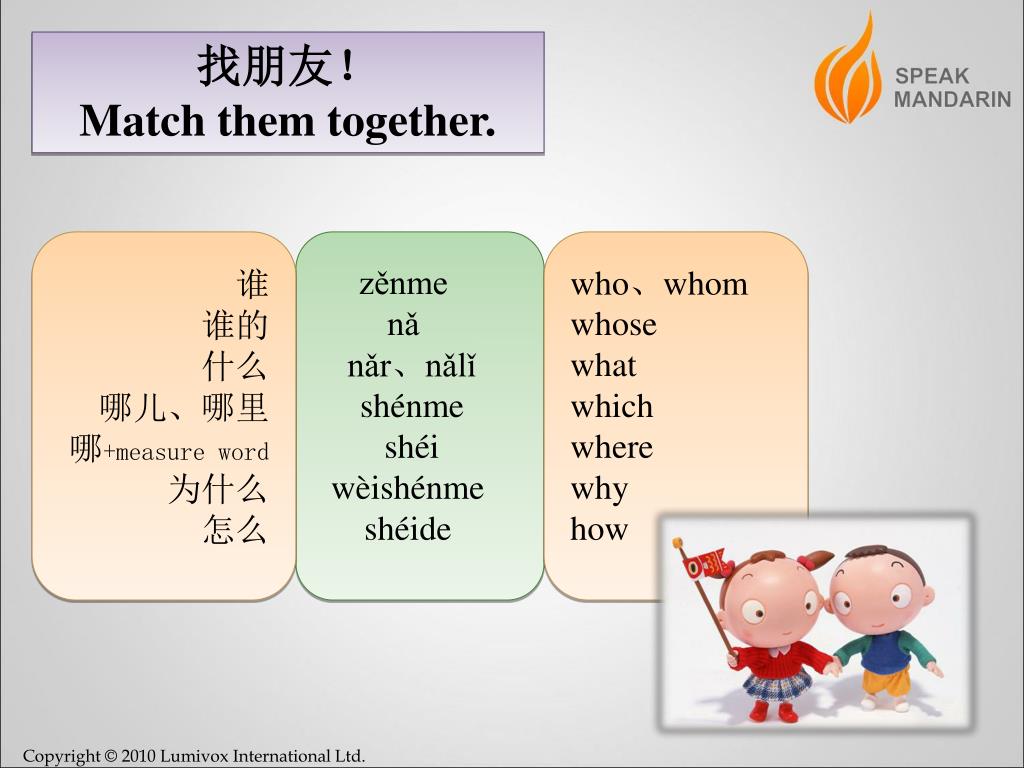 找朋友！
Match them together.

SPEAK MANDARIN

谁
谁的
什么
哪儿、哪里
哪+measure word
为什么
怎么

zěnme
nǎ
nǎr、nǎlǐ
shénme
shéi
wèishénme
shéide

who、whom
whose
what
which
where
why
how

Copyright © 2010 Lumivox International Ltd.